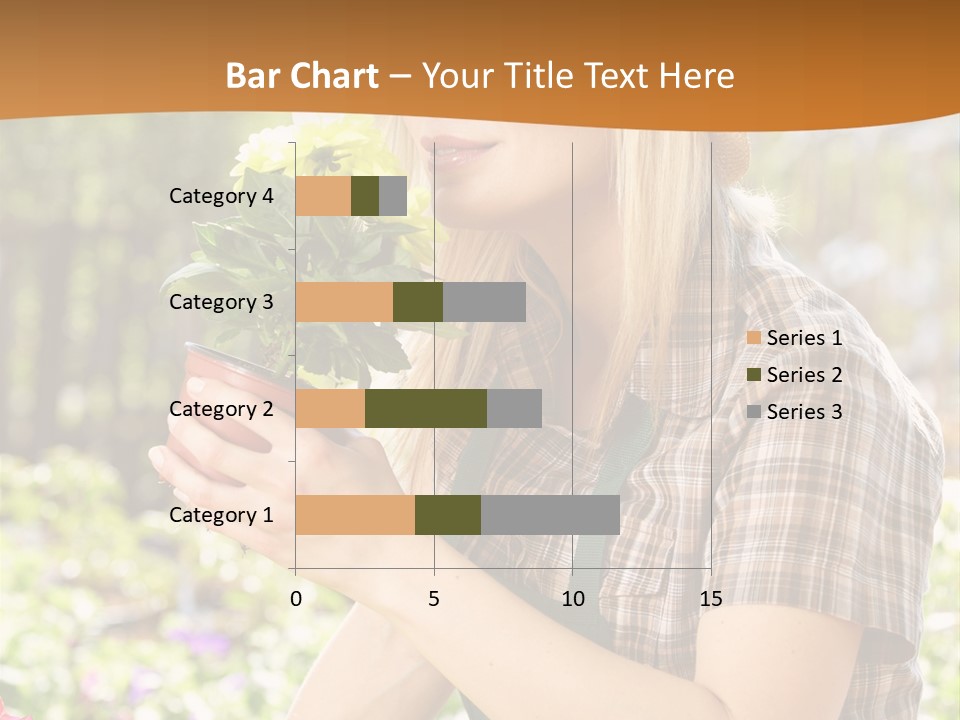 Bar Chart – Your Title Text Here

Category 4
Category 3
Category 2
Category 1

0
5
10
15

Series 1
Series 2
Series 3